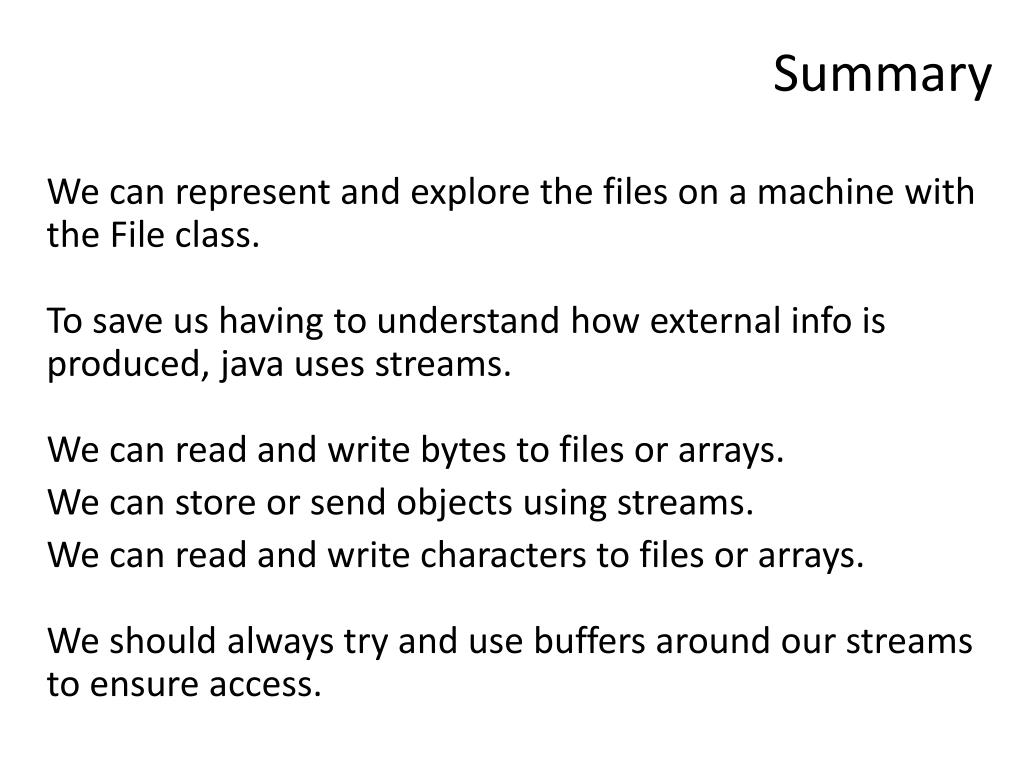 Summary

We can represent and explore the files on a machine with the File class.

To save us having to understand how external info is produced, java uses streams.

We can read and write bytes to files or arrays.

We can store or send objects using streams.

We can read and write characters to files or arrays.

We should always try and use buffers around our streams to ensure access.